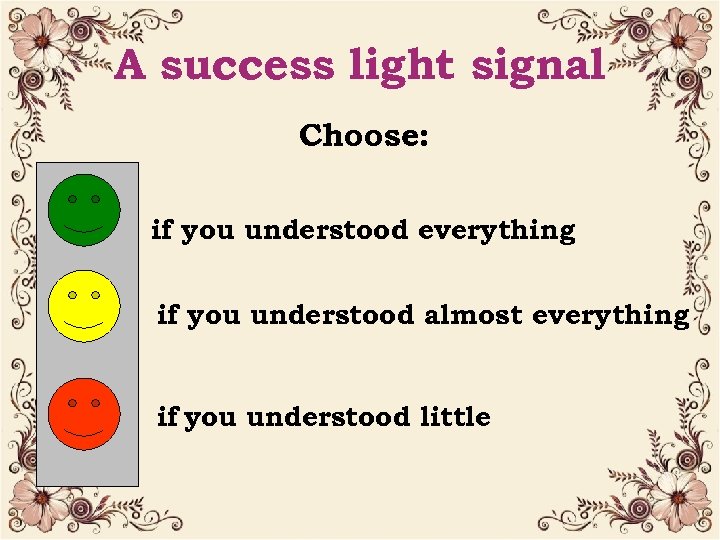 A success light signal

Choose:

if you understood everything

if you understood almost everything

if you understood little